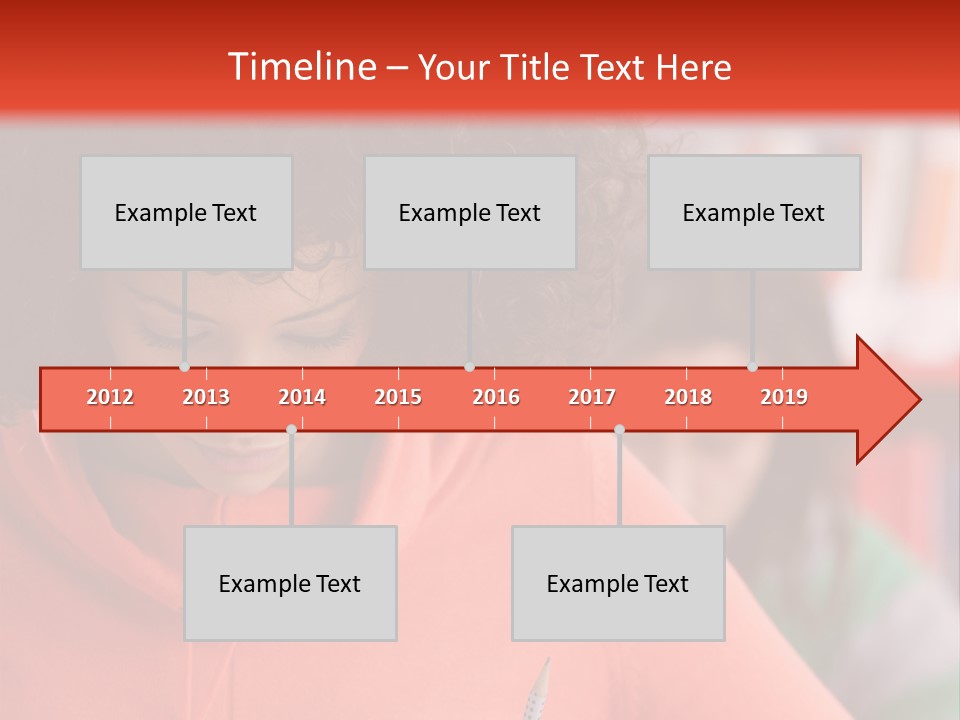 Timeline – Your Title Text Here

Example Text

Example Text

Example Text

2012 2013 2014 2015 2016 2017 2018 2019

Example Text

Example Text